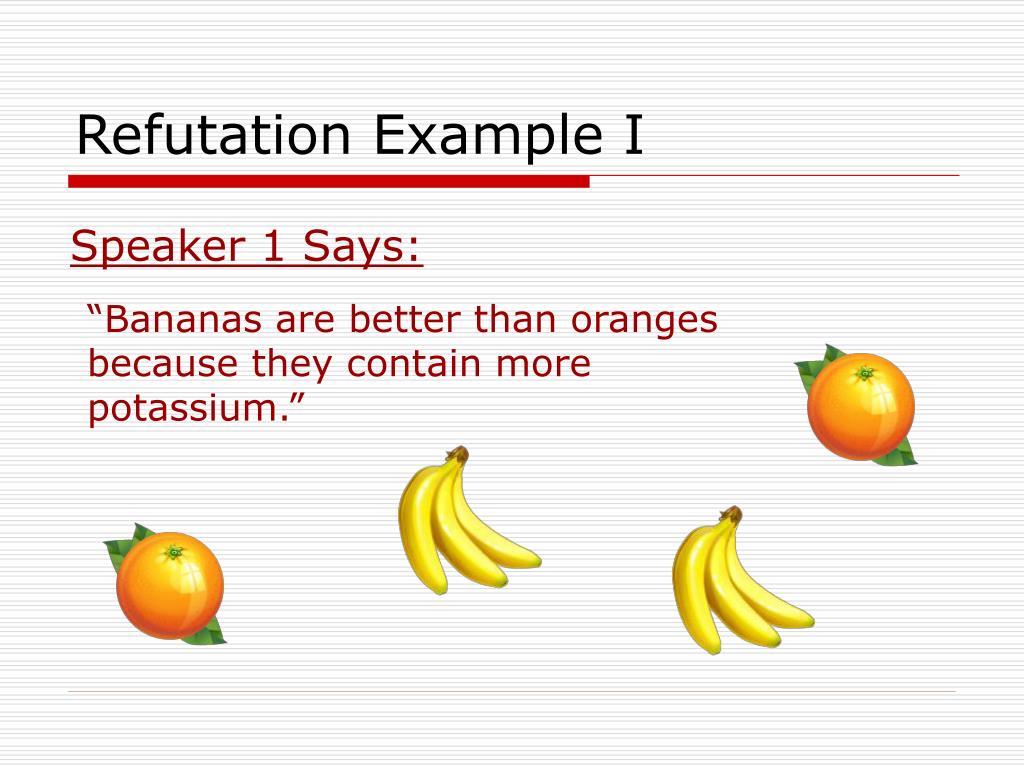 Refutation Example I

Speaker 1 Says:

“Bananas are better than oranges because they contain more potassium.”